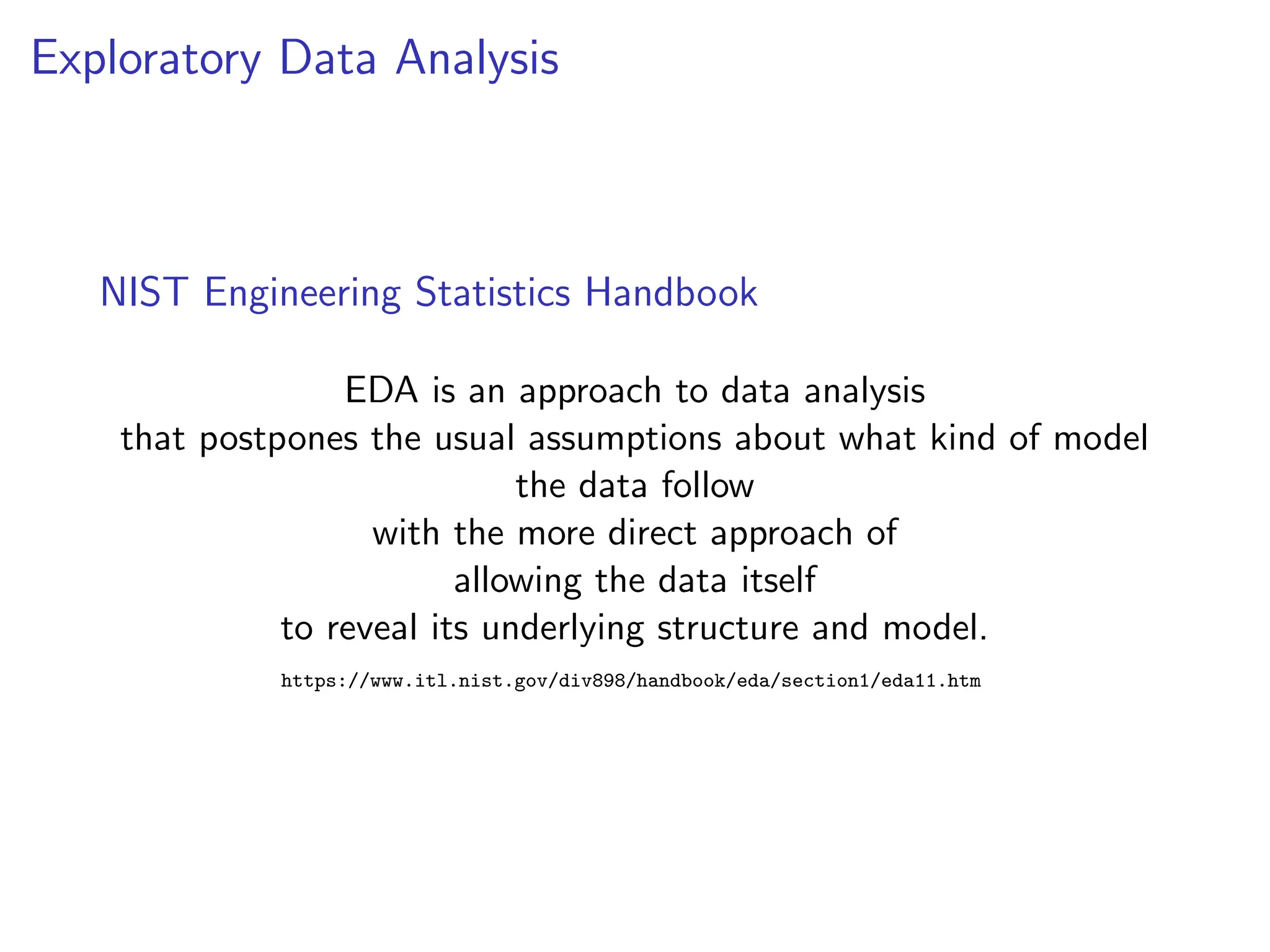 Exploratory Data Analysis

NIST Engineering Statistics Handbook

EDA is an approach to data analysis
that postpones the usual assumptions about what kind of model
the data follow
with the more direct approach of
allowing the data itself
to reveal its underlying structure and model.

https://www.itl.nist.gov/div898/handbook/eda/section1/eda11.htm